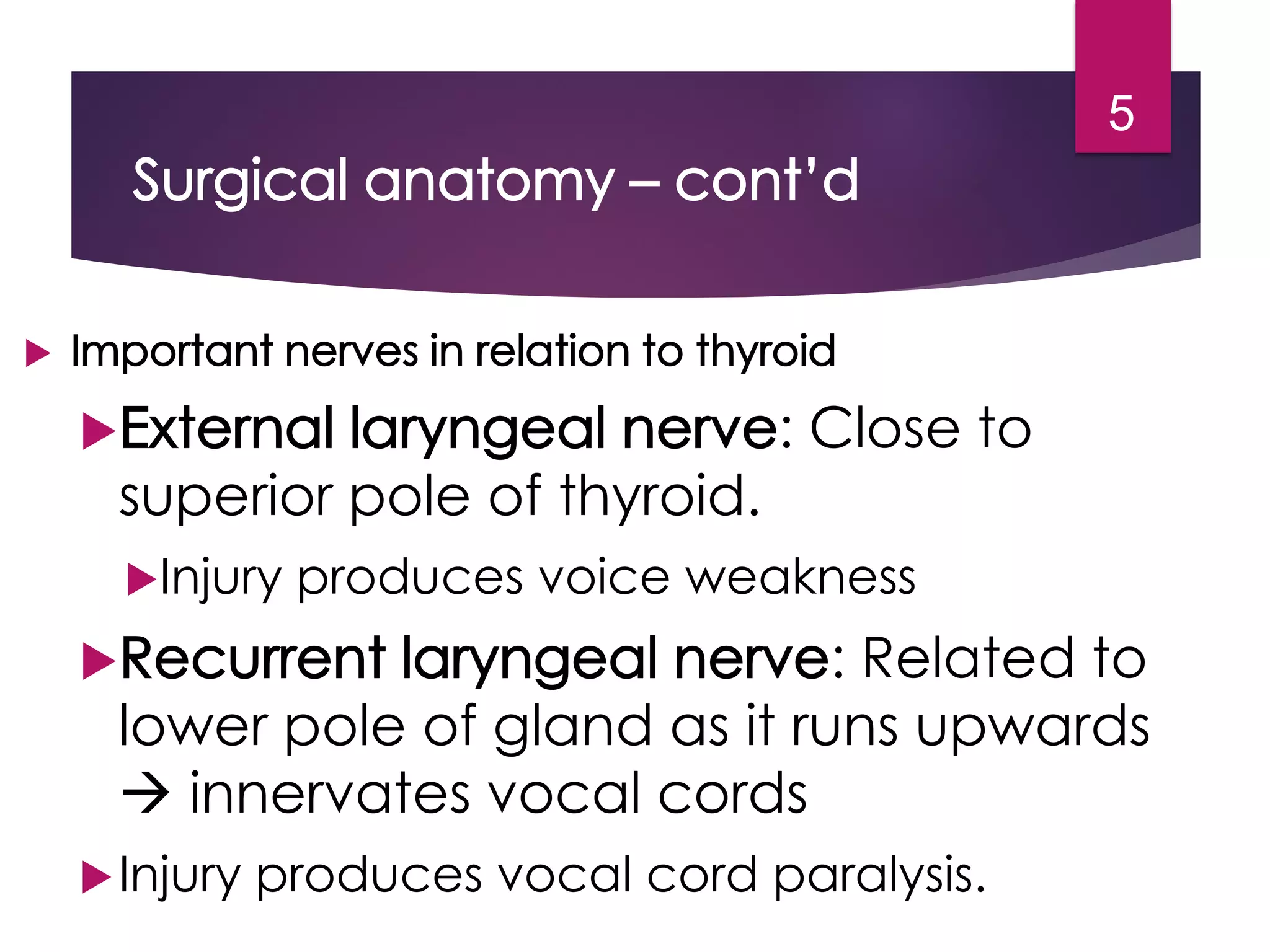 5

Surgical anatomy – cont'd

Important nerves in relation to thyroid

External laryngeal nerve: Close to superior pole of thyroid.

Injury produces voice weakness

Recurrent laryngeal nerve: Related to lower pole of gland as it runs upwards → innervates vocal cords

Injury produces vocal cord paralysis.